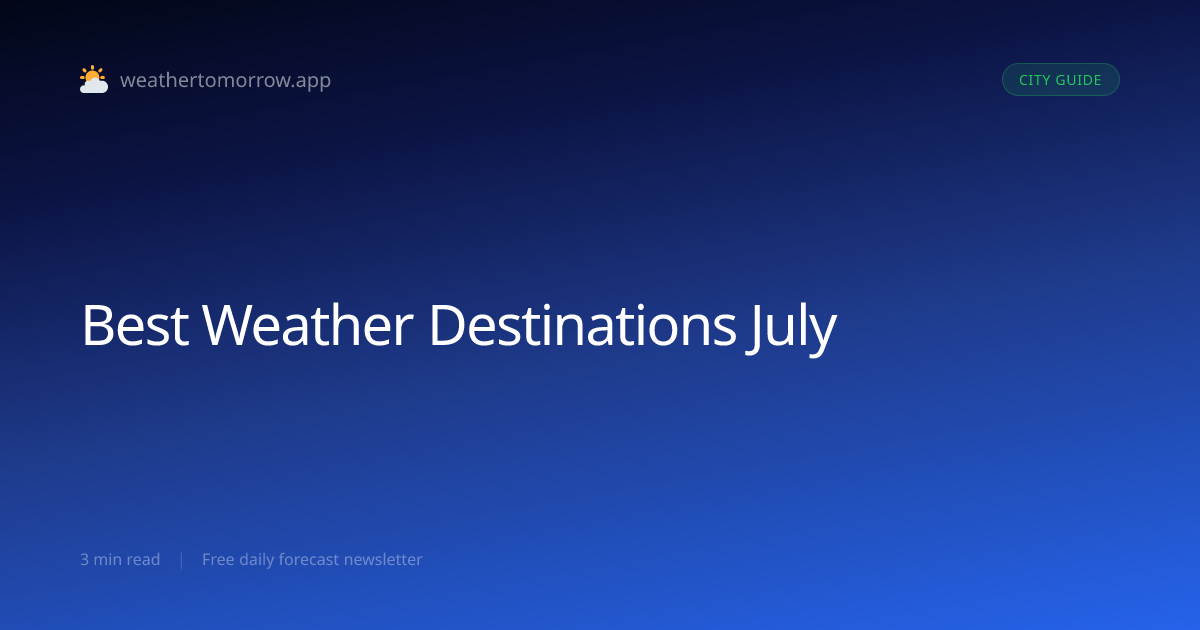 weathertomorrow.app

CITY GUIDE

Best Weather Destinations July

3 min read | Free daily forecast newsletter